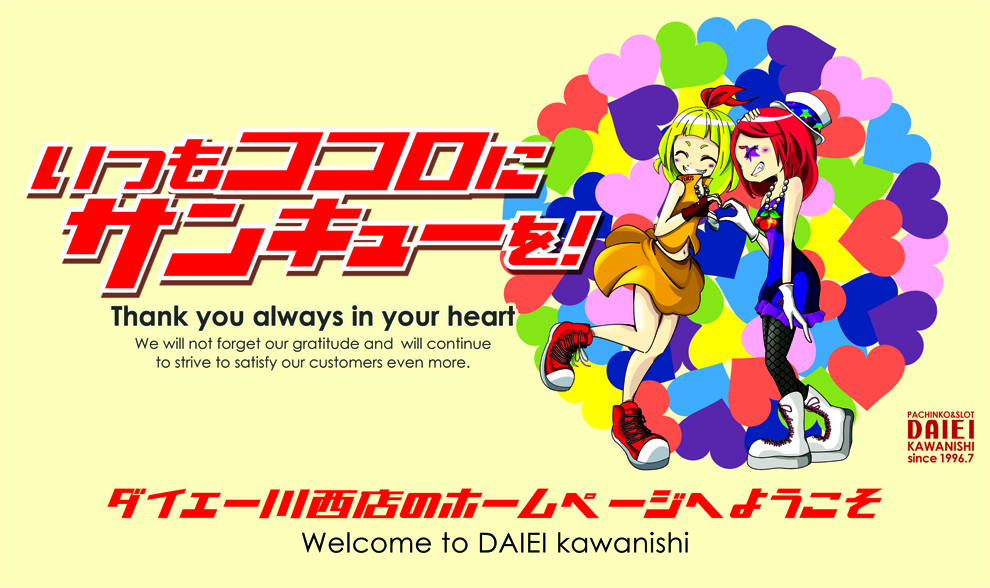 いつもココロに
サンキューを!

Thank you always in your heart

We will not forget our gratitude and will continue to strive to satisfy our customers even more.

PACHINKO&SLOT
DAIEI
KAWANISHI
since 1996.7

ダイエー川西店のホームページへようこそ
Welcome to DAIEI kawanishi